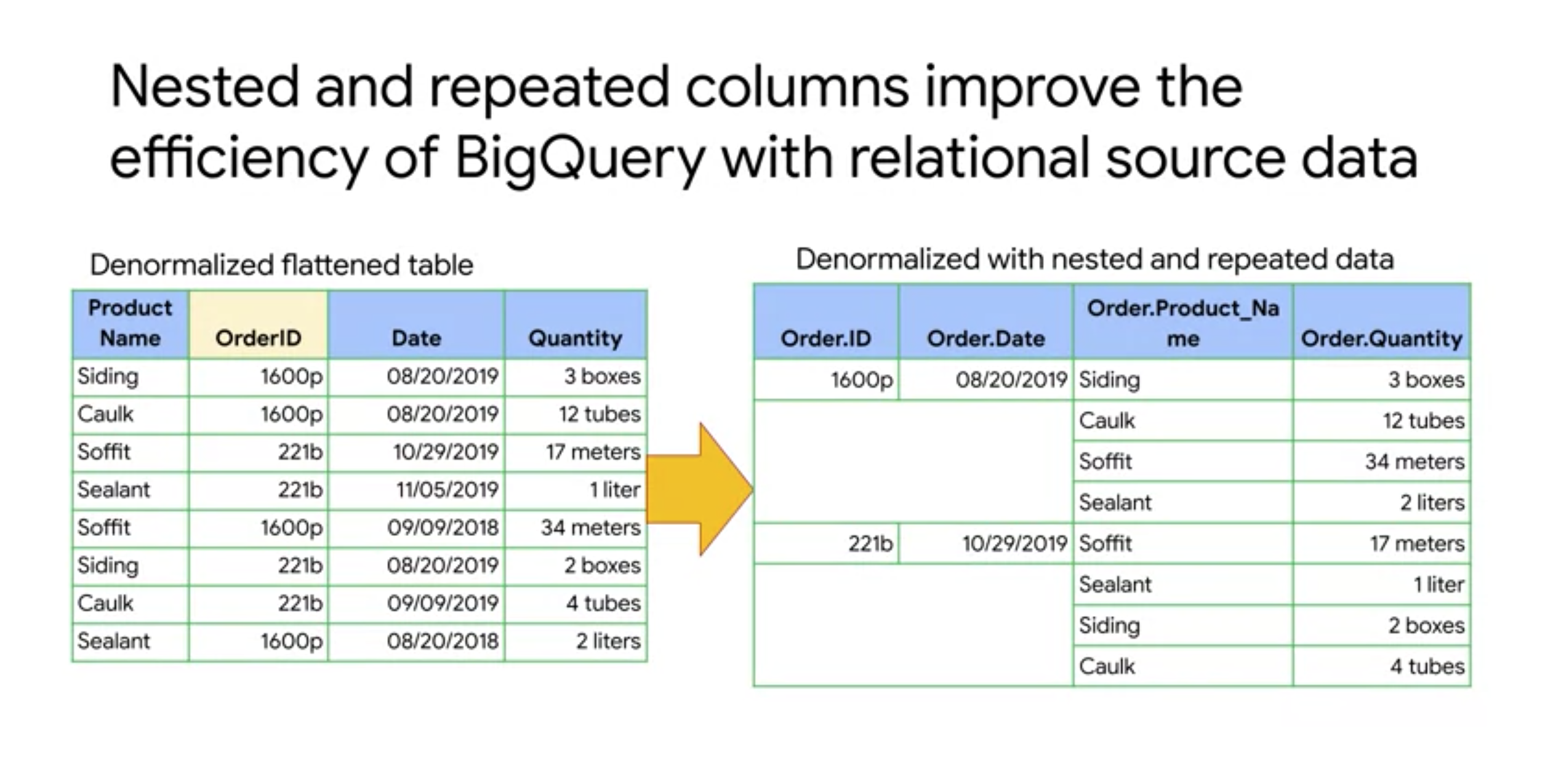 Nested and repeated columns improve the efficiency of BigQuery with relational source data

Denormalized flattened table

| Product Name | OrderID | Date | Quantity |
|---|---|---|---|
| Siding | 1600p | 08/20/2019 | 3 boxes |
| Caulk | 1600p | 08/20/2019 | 12 tubes |
| Soffit | 221b | 10/29/2019 | 17 meters |
| Sealant | 221b | 11/05/2019 | 1 liter |
| Soffit | 1600p | 09/09/2018 | 34 meters |
| Siding | 221b | 08/20/2019 | 2 boxes |
| Caulk | 221b | 09/09/2019 | 4 tubes |
| Sealant | 1600p | 08/20/2018 | 2 liters |

Denormalized with nested and repeated data

| Order.ID | Order.Date | Order.Product_Name | Order.Quantity |
|---|---|---|---|
| 1600p | 08/20/2019 | Siding | 3 boxes |
| | | Caulk | 12 tubes |
| | | Soffit | 34 meters |
| | | Sealant | 2 liters |
| 221b | 10/29/2019 | Soffit | 17 meters |
| | | Sealant | 1 liter |
| | | Siding | 2 boxes |
| | | Caulk | 4 tubes |